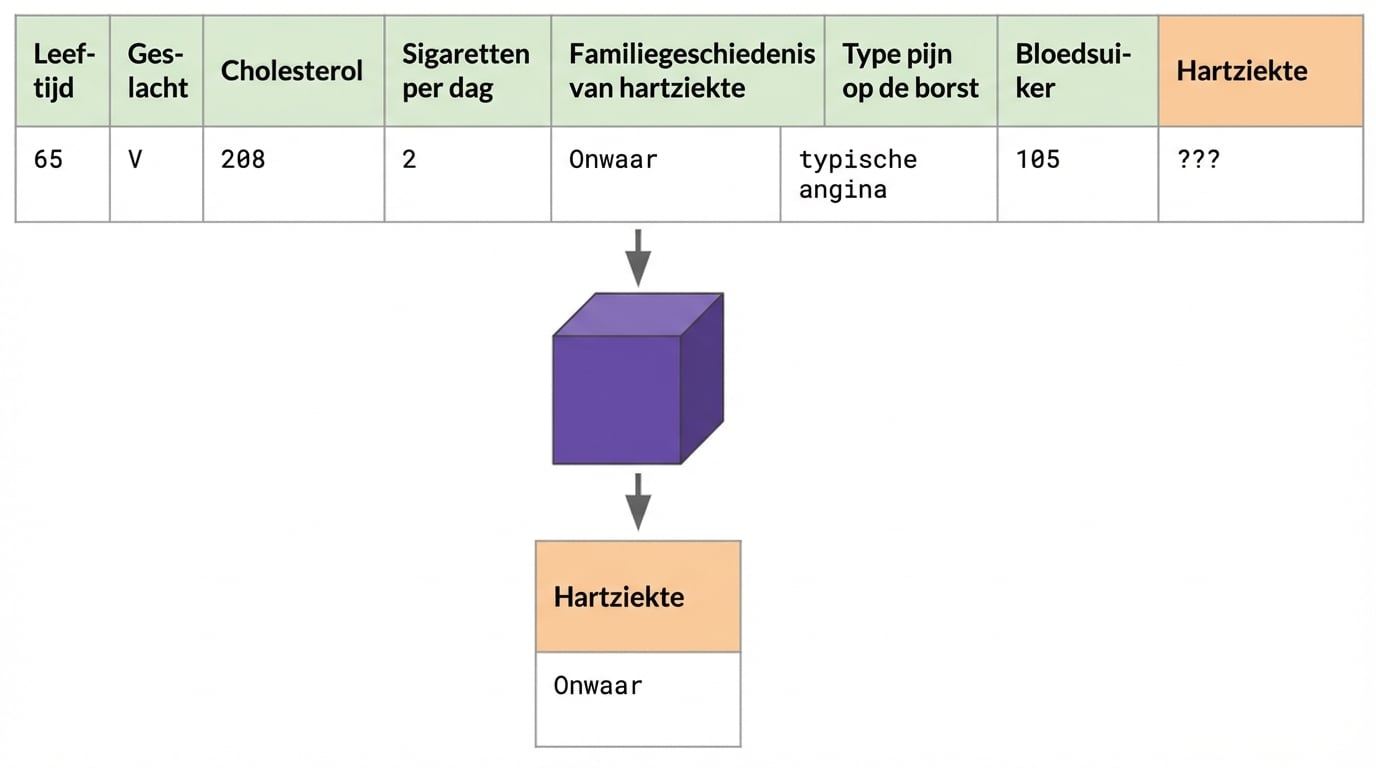 | Leeftijd | Geslacht | Cholesterol | Sigaretten per dag | Familiegeschiedenis van hartziekte | Type pijn op de borst | Bloedsuiker | Hartziekte |
|---|---|---|---|---|---|---|---|
| 65 | V | 208 | 2 | Onwaar | typische angina | 105 | ??? |

| Hartziekte |
|---|
| Onwaar |